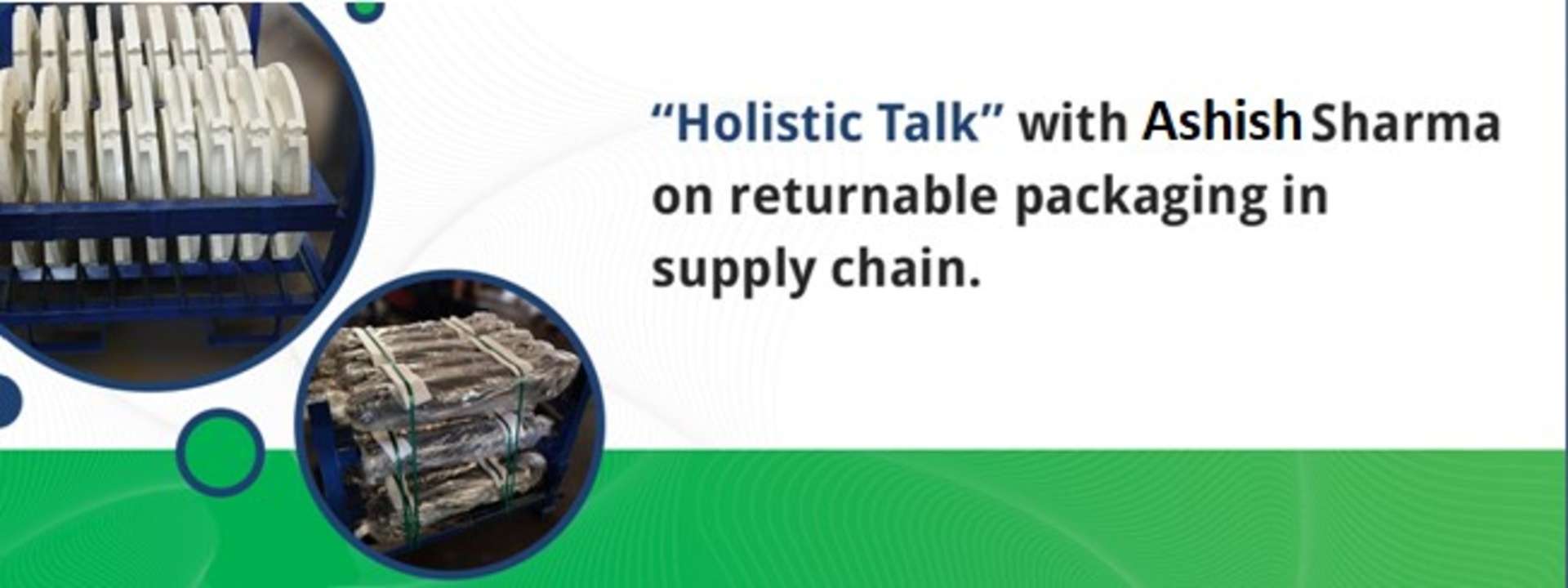 “Holistic Talk” with Ashish Sharma on returnable packaging in supply chain.